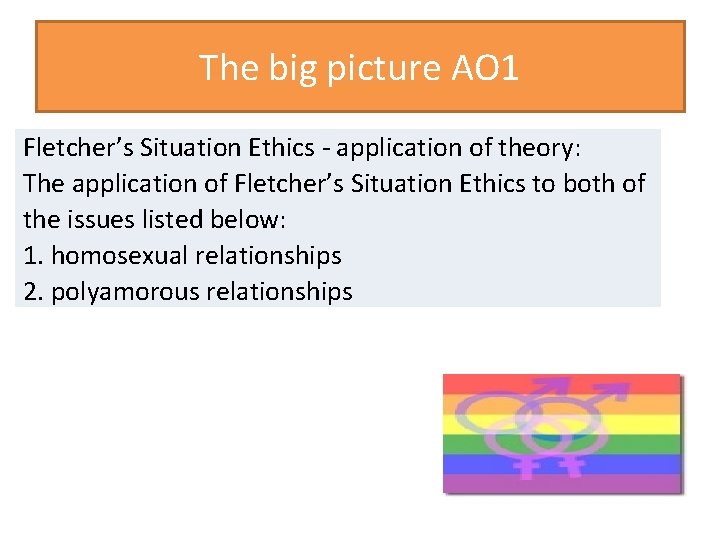 The big picture AO1

Fletcher's Situation Ethics - application of theory:
The application of Fletcher's Situation Ethics to both of the issues listed below:
1. homosexual relationships
2. polyamorous relationships